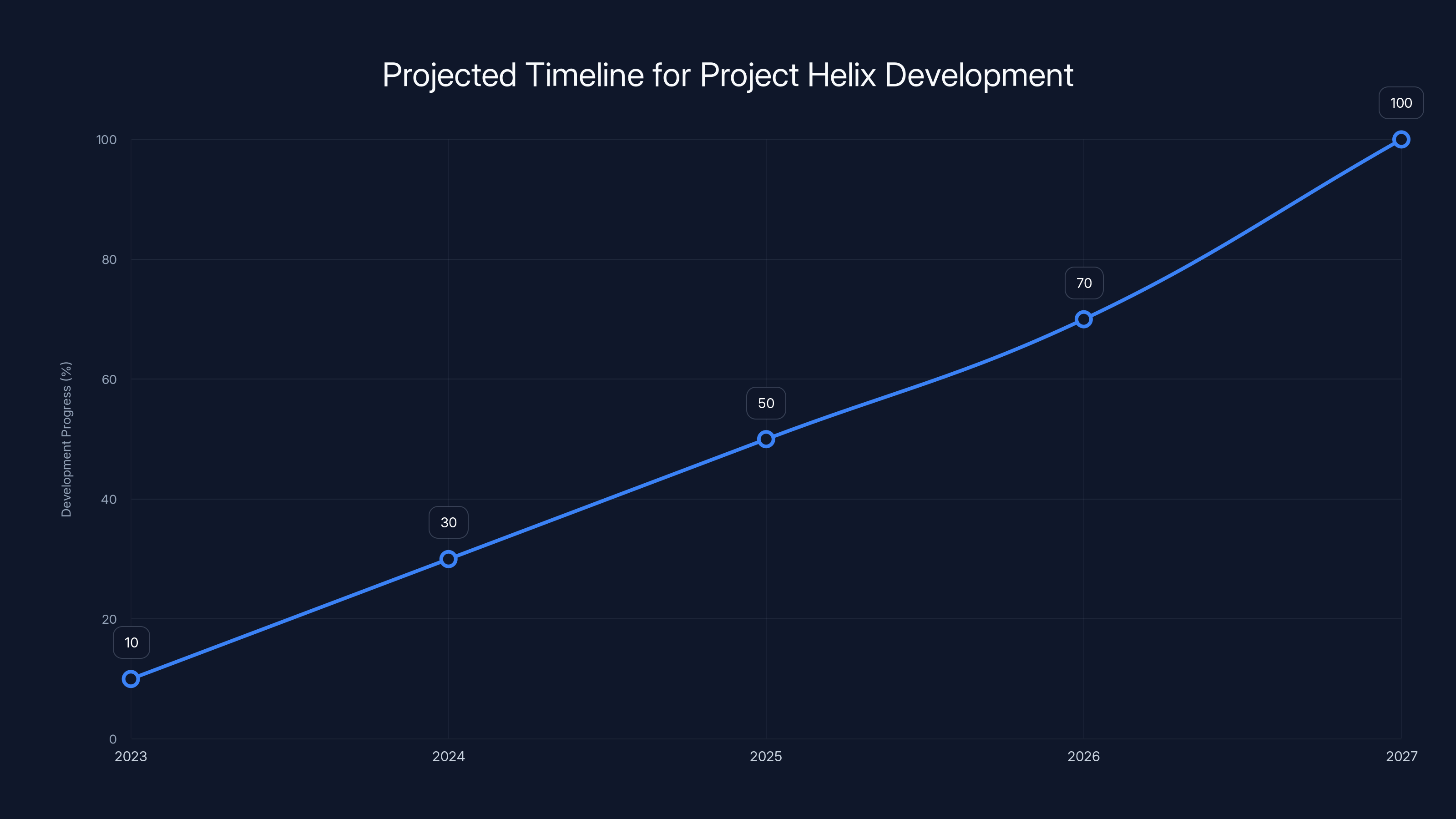 Projected Timeline for Project Helix Development

Development Progress (%)

100
80
60
40
20
0

10
30
50
70
100

2023
2024
2025
2026
2027